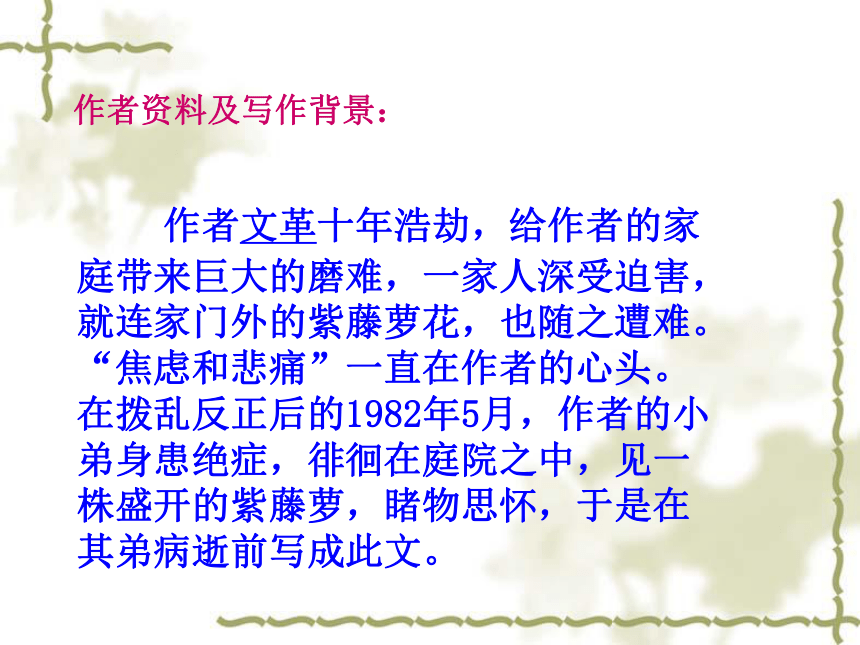 作者资料及写作背景：

作者文革十年浩劫，给作者的家庭带来巨大的磨难，一家人深受迫害，就连家门外的紫藤萝花，也随之遭难。“焦虑和悲痛”一直在作者的心头。在拨乱反正后的1982年5月，作者的小弟身患绝症，徘徊在庭院之中，见一株盛开的紫藤萝，睹物思怀，于是在其弟病逝前写成此文。